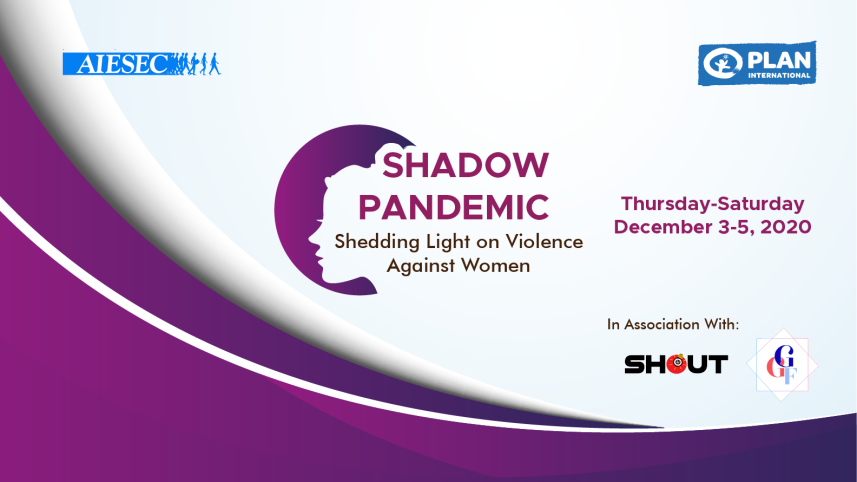 AIESEC

PLAN INTERNATIONAL

SHADOW PANDEMIC
Shedding Light on Violence Against Women

Thursday-Saturday
December 3-5, 2020

In Association With:

SHOUT

GGF